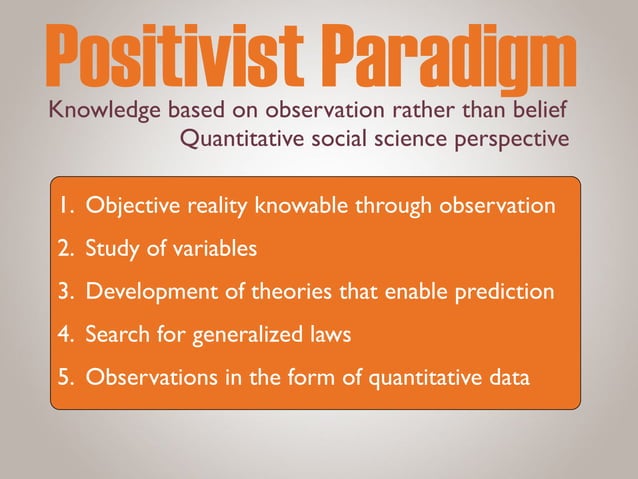 Positivist Paradigm

Knowledge based on observation rather than belief
Quantitative social science perspective

1. Objective reality knowable through observation
2. Study of variables
3. Development of theories that enable prediction
4. Search for generalized laws
5. Observations in the form of quantitative data